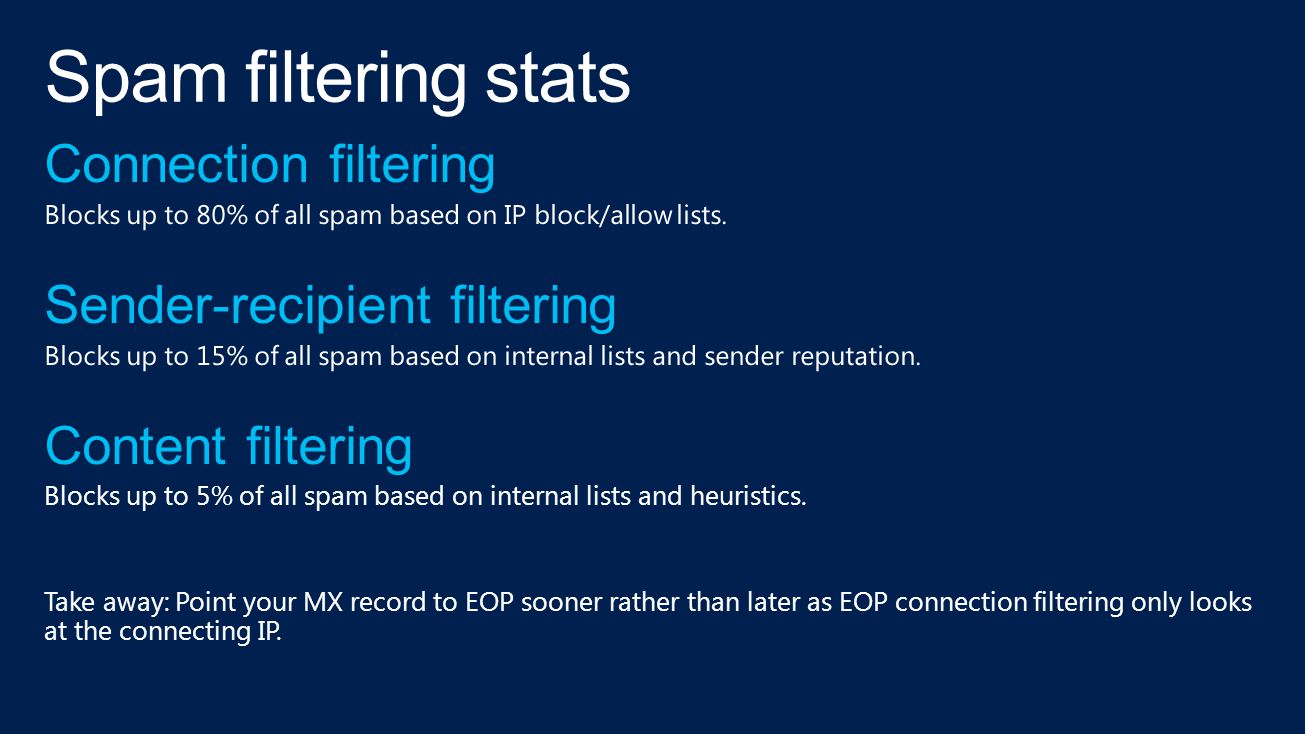 Spam filtering stats

Connection filtering

Blocks up to 80% of all spam based on IP block/allow lists.

Sender-recipient filtering

Blocks up to 15% of all spam based on internal lists and sender reputation.

Content filtering

Blocks up to 5% of all spam based on internal lists and heuristics.

Take away: Point your MX record to EOP sooner rather than later as EOP connection filtering only looks at the connecting IP.